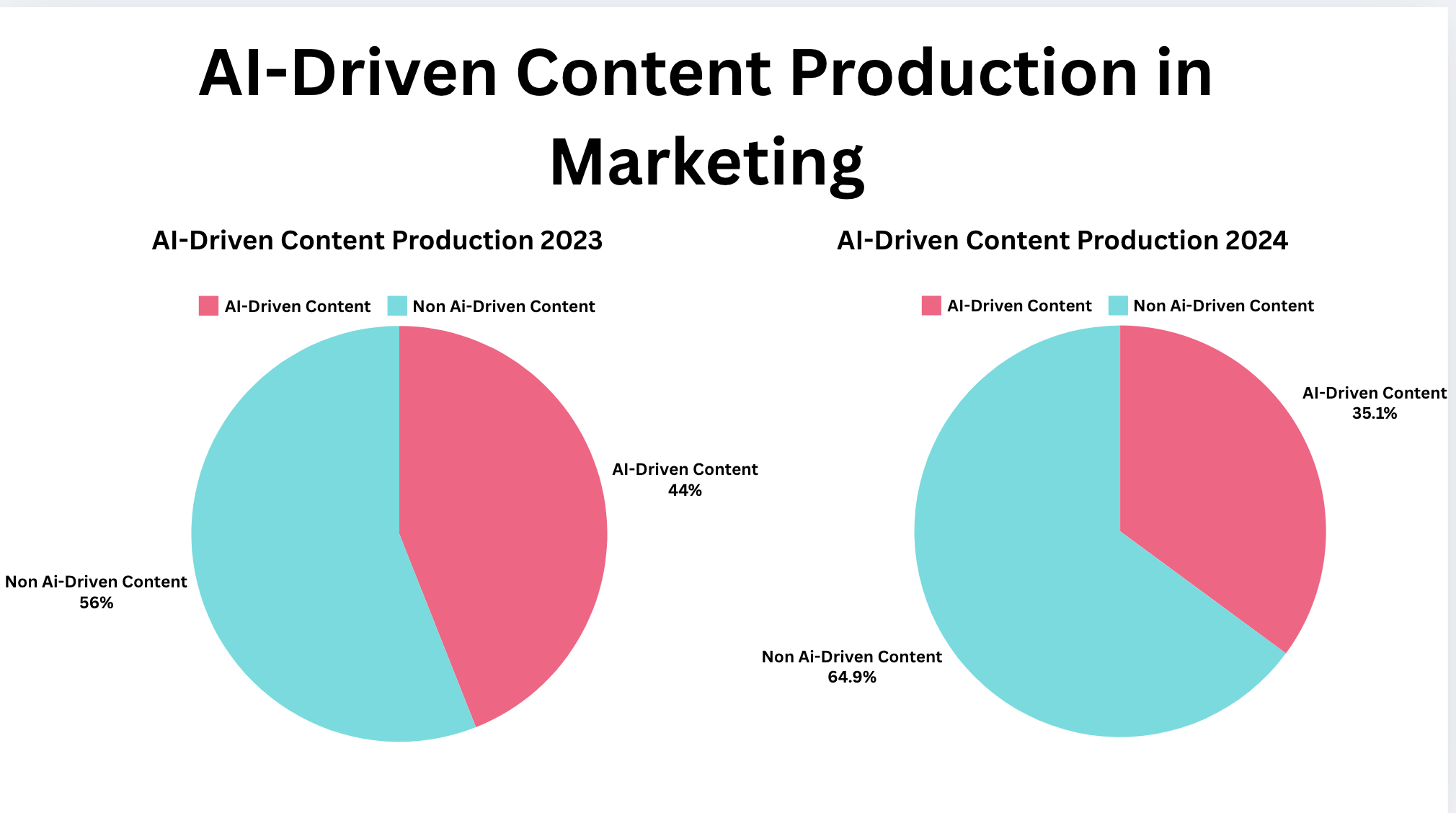 AI-Driven Content Production in Marketing

AI-Driven Content Production 2023

AI-Driven Content Non Ai-Driven Content

AI-Driven Content
44%

Non Ai-Driven Content
56%

AI-Driven Content Production 2024

AI-Driven Content Non Ai-Driven Content

AI-Driven Content
35.1%

Non Ai-Driven Content
64.9%